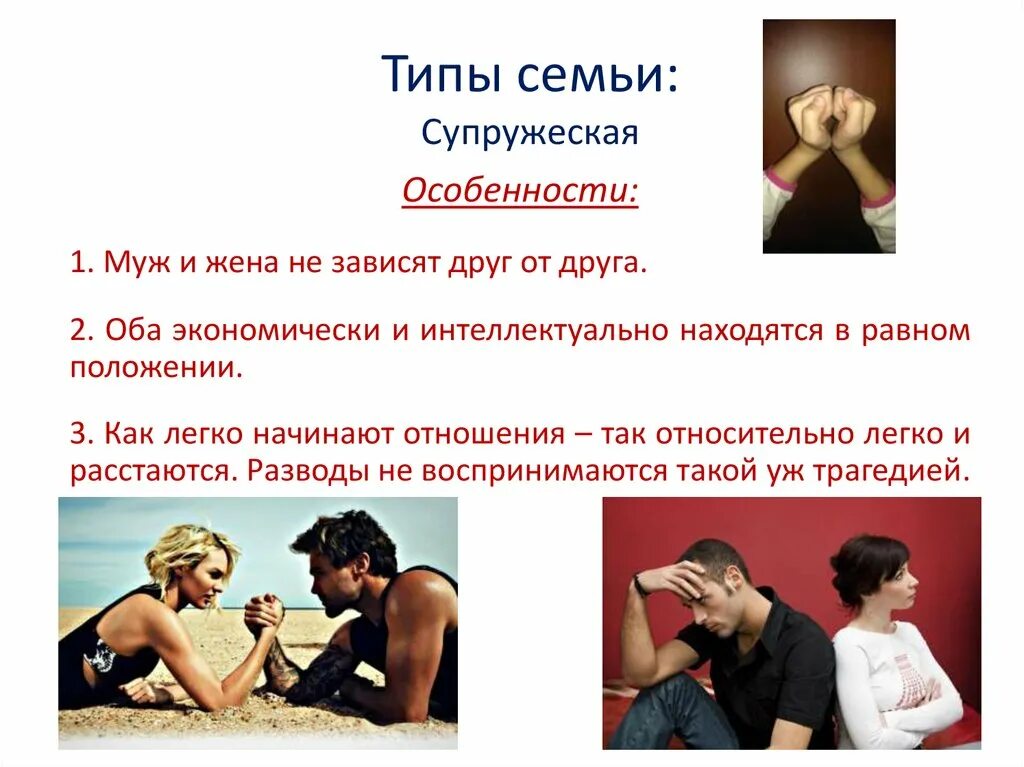 Типы семьи:
Супружеская

Особенности:

1. Муж и жена не зависят друг от друга.

2. Оба экономически и интеллектуально находятся в равном положении.

3. Как легко начинают отношения – так относительно легко и расстаются. Разводы не воспринимаются такой уж трагедией.